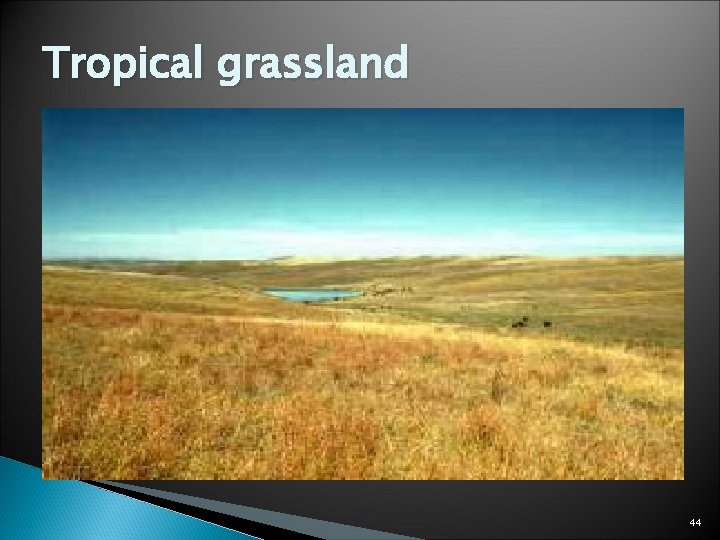 Tropical grassland

44